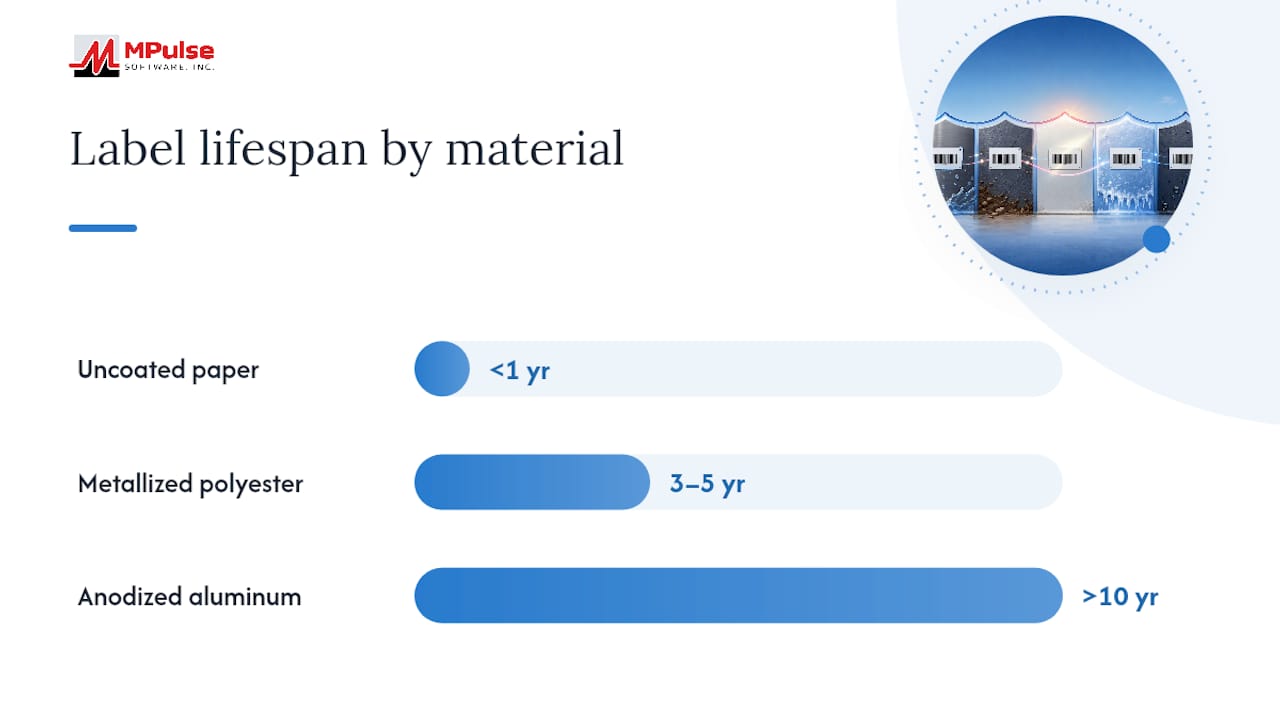 MPulse
SOFTWARE, INC.

Label lifespan by material

Uncoated paper
<1 yr

Metallized polyester
3–5 yr

Anodized aluminum
>10 yr